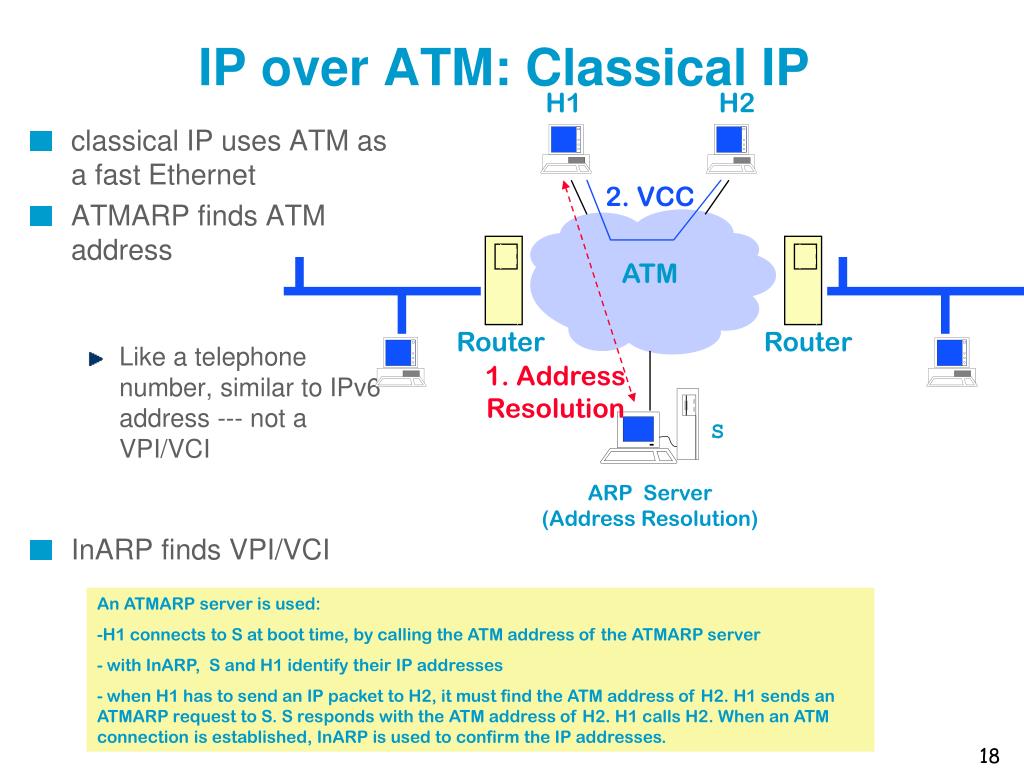 IP over ATM: Classical IP

classical IP uses ATM as a fast Ethernet

ATMARP finds ATM address

Like a telephone number, similar to IPv6 address --- not a VPI/VCI

InARP finds VPI/VCI

H1

H2

2. VCC

ATM

Router

Router

1. Address Resolution

S

ARP Server
(Address Resolution)

An ATMARP server is used:

-H1 connects to S at boot time, by calling the ATM address of the ATMARP server

- with InARP, S and H1 identify their IP addresses

- when H1 has to send an IP packet to H2, it must find the ATM address of H2. H1 sends an ATMARP request to S. S responds with the ATM address of H2. H1 calls H2. When an ATM connection is established, InARP is used to confirm the IP addresses.

18